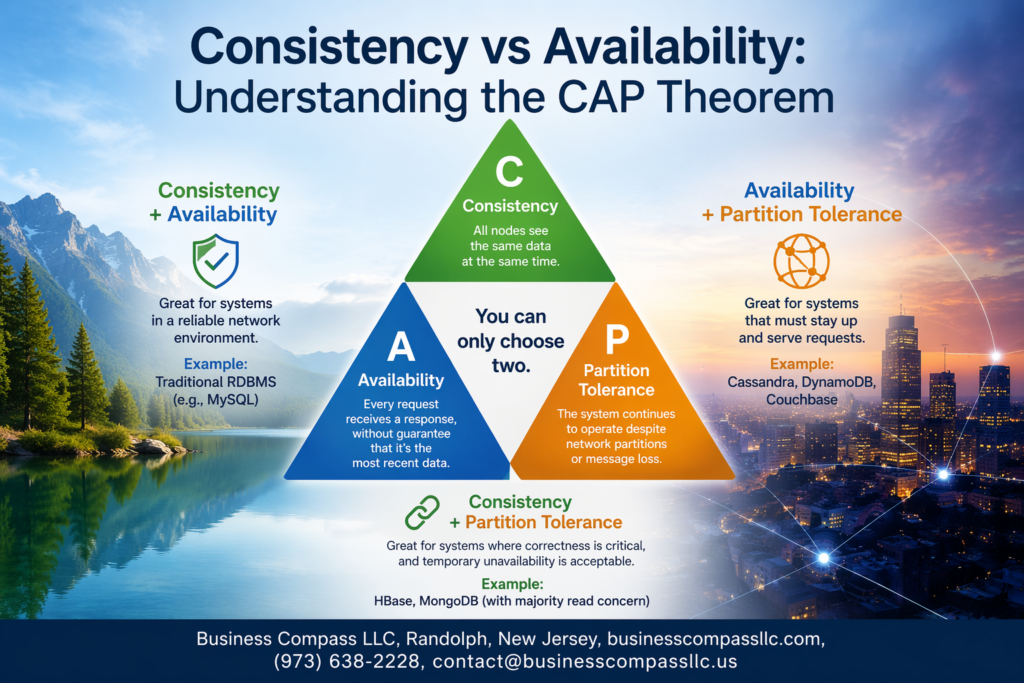 Consistency vs Availability:
Understanding the CAP Theorem

Consistency
+ Availability

Great for systems in a reliable network environment.

Example:
Traditional RDBMS (e.g., MySQL)

C
Consistency
All nodes see the same data at the same time.

You can only choose two.

A
Availability
Every request receives a response, without guarantee that it's the most recent data.

P
Partition Tolerance
The system continues to operate despite network partitions or message loss.

Availability
+ Partition Tolerance

Great for systems that must stay up and serve requests.

Example:
Cassandra, DynamoDB, Couchbase

Consistency
+ Partition Tolerance

Great for systems where correctness is critical, and temporary unavailability is acceptable.

Example:
HBase, MongoDB (with majority read concern)

Business Compass LLC, Randolph, New Jersey, businesscompassllc.com, (973) 638-2228, contact@businesscompassllc.us